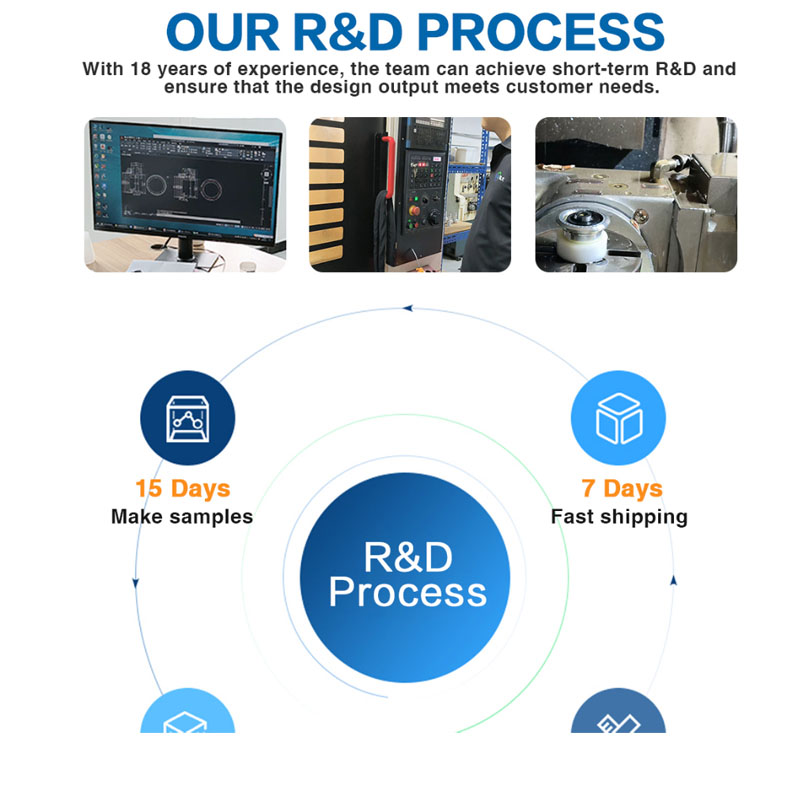 OUR R&D PROCESS

With 18 years of experience, the team can achieve short-term R&D and ensure that the design output meets customer needs.

15 Days
Make samples

7 Days
Fast shipping

R&D
Process